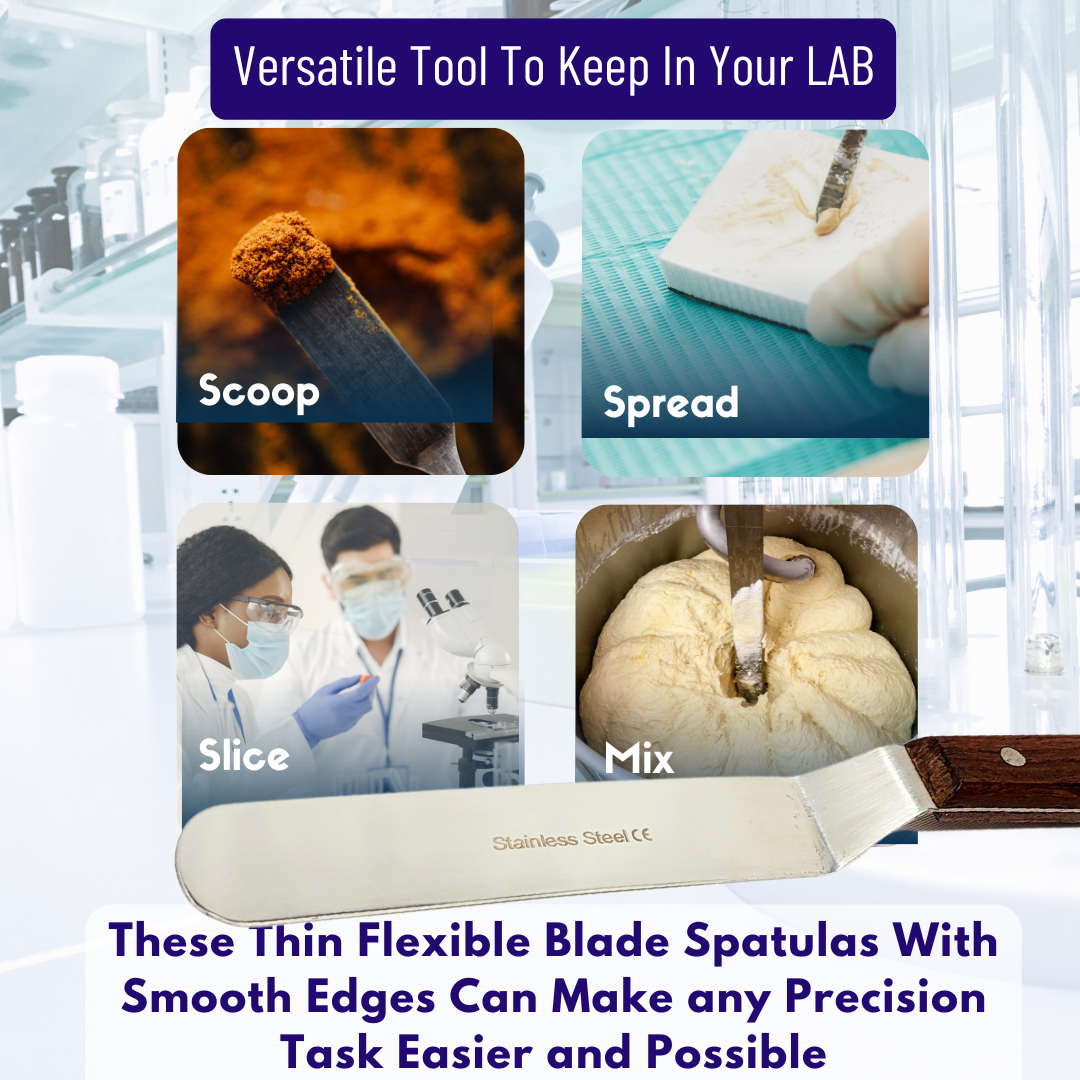 Versatile Tool To Keep In Your LAB

Scoop

Spread

Slice

Mix

Stainless Steel CE

These Thin Flexible Blade Spatulas With Smooth Edges Can Make any Precision Task Easier and Possible